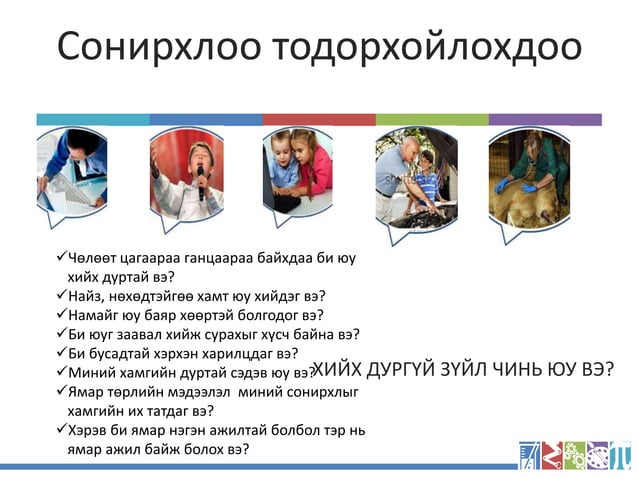 Сонирхлоо тодорхойлохдоо

✓Чөлөөт цагаараа ганцаараа байхдаа би юу хийх дуртай вэ?
✓Найз, нөхөдтэйгөө хамт юу хийдэг вэ?
✓Намайг юу баяр хөөртэй болгодог вэ?
✓Би юуг заавал хийж сурахыг хүсч байна вэ?
✓Би бусадтай хэрхэн харилцдаг вэ?
✓Миний хамгийн дуртай сэдэв юу вэ?
✓Ямар төрлийн мэдээлэл миний сонирхлыг хамгийн их татдаг вэ?
✓Хэрэв би ямар нэгэн ажилтай болбол тэр нь ямар ажил байж болох вэ?

ХИЙХ ДУРГҮЙ ЗҮЙЛ ЧИНЬ ЮУ ВЭ?